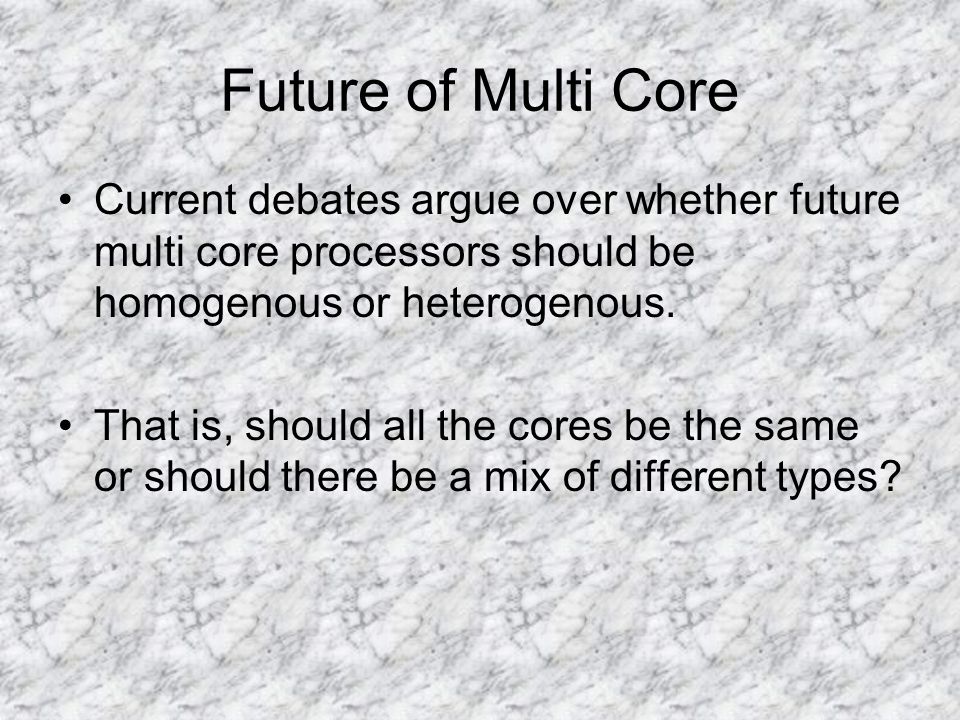 Future of Multi Core

• Current debates argue over whether future multi core processors should be homogenous or heterogenous.

• That is, should all the cores be the same or should there be a mix of different types?